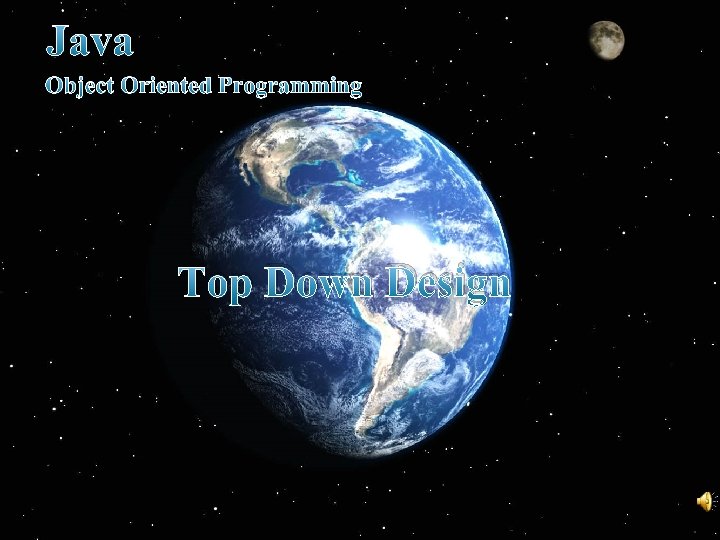 Java
Object Oriented Programming

Top Down Design